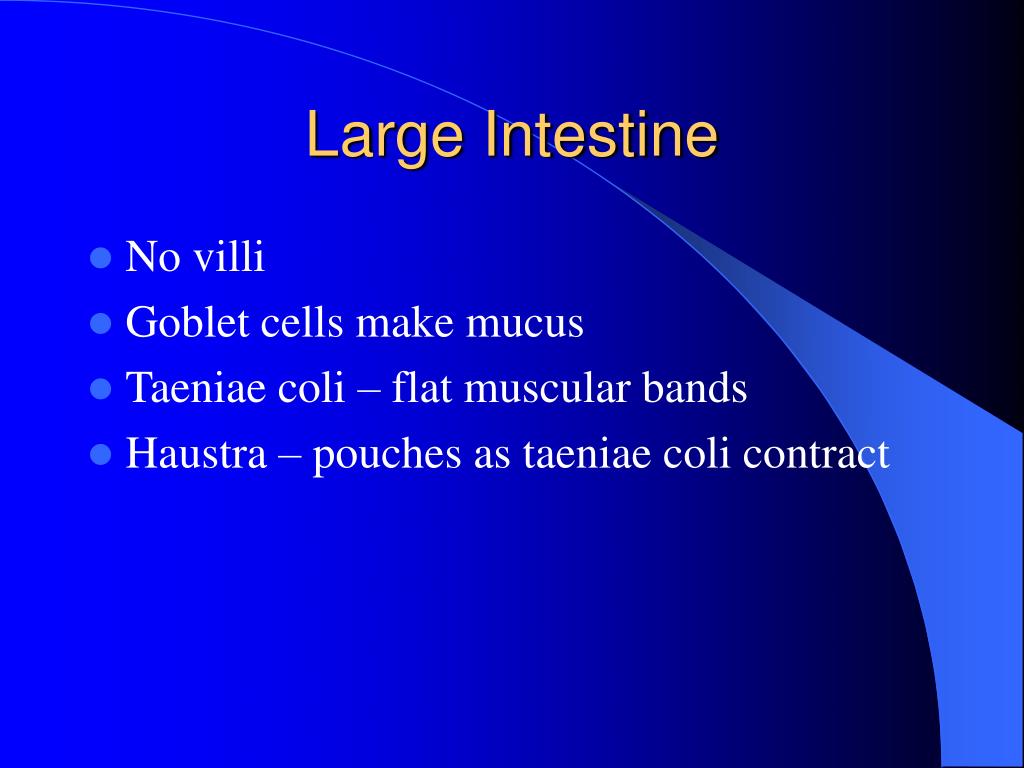 Large Intestine

- No villi
- Goblet cells make mucus
- Taeniae coli – flat muscular bands
- Haustra – pouches as taeniae coli contract